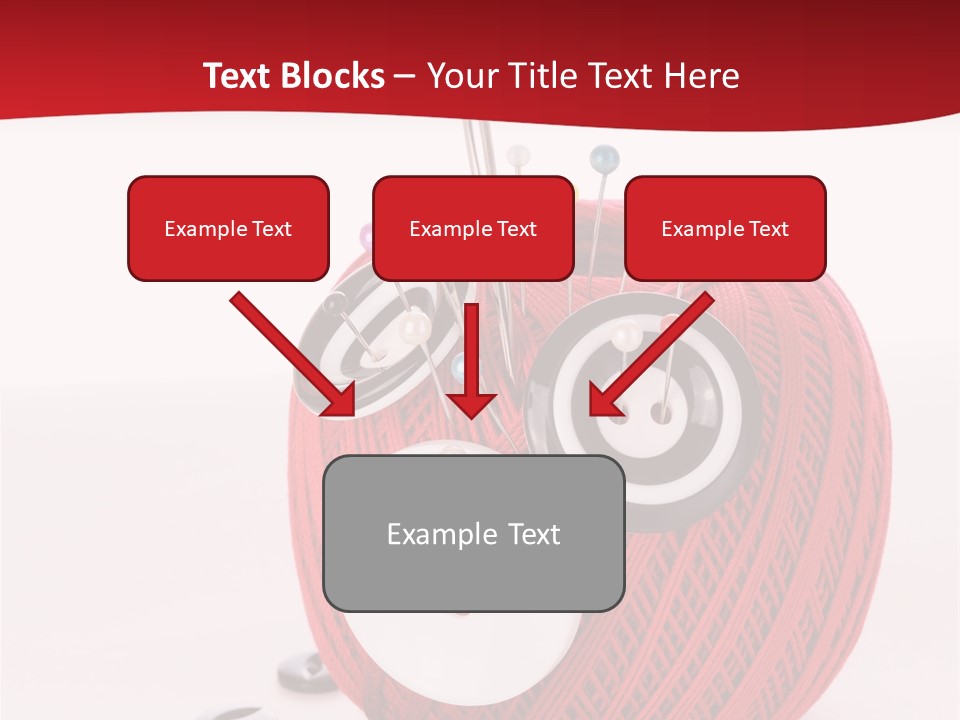 Text Blocks – Your Title Text Here

Example Text

Example Text

Example Text

Example Text